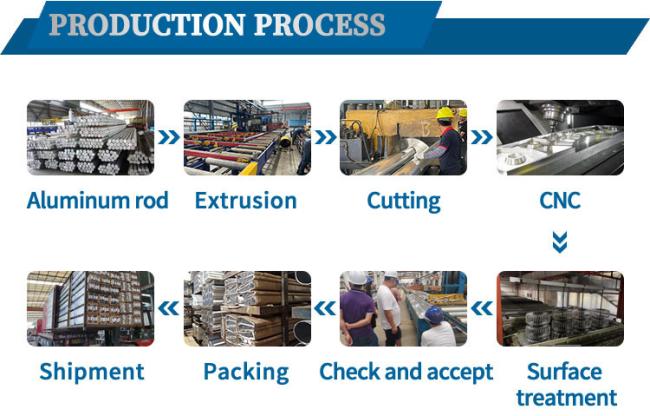 PRODUCTION PROCESS

Aluminum rod

Extrusion

Cutting

CNC

Surface treatment

Check and accept

Packing

Shipment